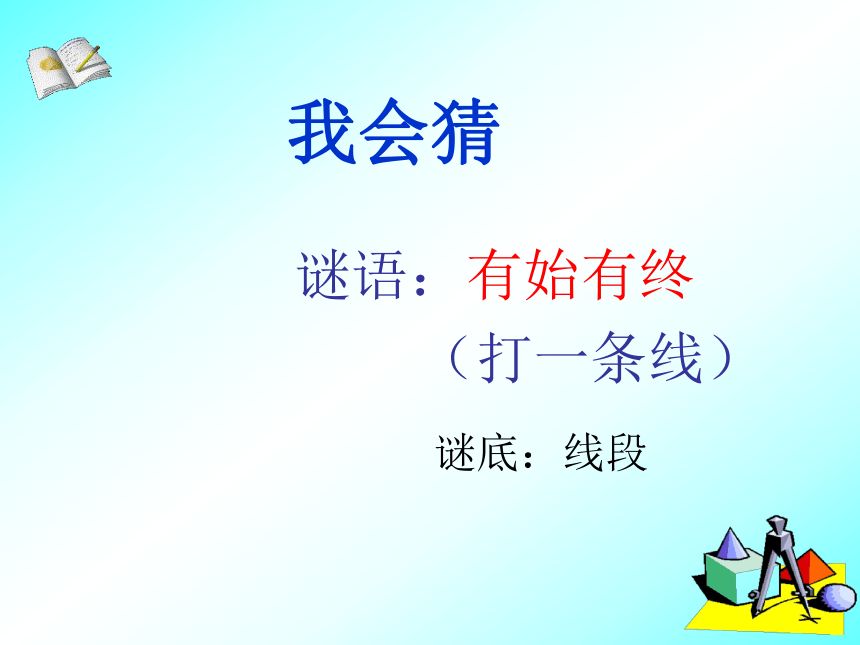 我会猜

谜语：有始有终

（打一条线）

谜底：线段